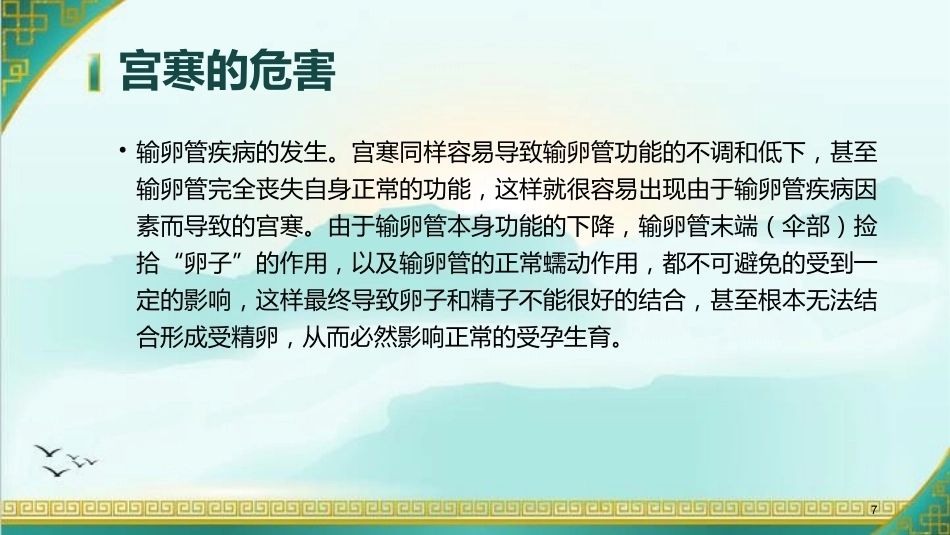 宫寒的危害

• 输卵管疾病的发生。宫寒同样容易导致输卵管功能的不调和低下，甚至输卵管完全丧失自身正常的功能，这样就很容易出现由于输卵管疾病因素而导致的宫寒。由于输卵管本身功能的下降，输卵管末端（伞部）捡拾“卵子”的作用，以及输卵管的正常蠕动作用，都不可避免的受到一定的影响，这样最终导致卵子和精子不能很好的结合，甚至根本无法结合形成受精卵，从而必然影响正常的受孕生育。

7